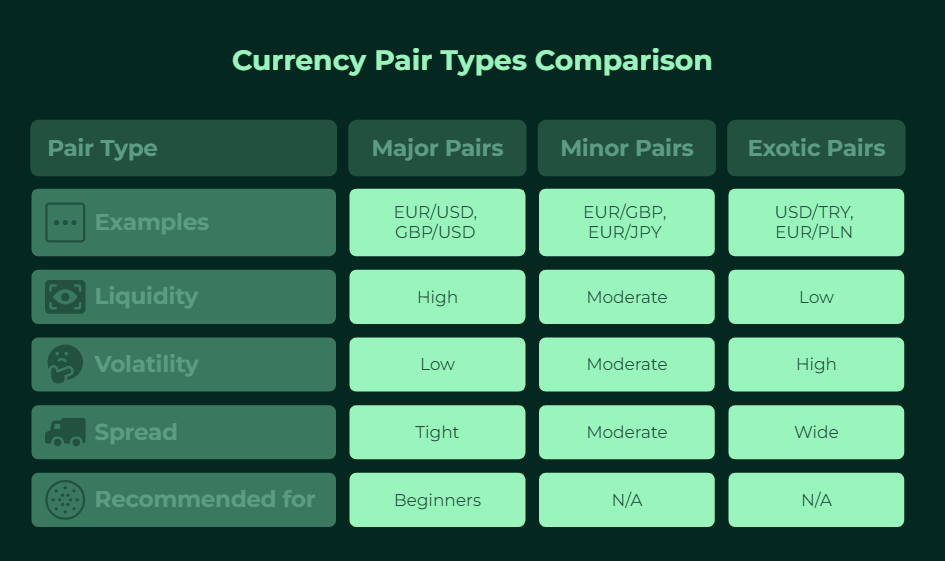 Currency Pair Types Comparison

| Pair Type | Major Pairs | Minor Pairs | Exotic Pairs |
|---|---|---|---|
| Examples | EUR/USD, GBP/USD | EUR/GBP, EUR/JPY | USD/TRY, EUR/PLN |
| Liquidity | High | Moderate | Low |
| Volatility | Low | Moderate | High |
| Spread | Tight | Moderate | Wide |
| Recommended for | Beginners | N/A | N/A |